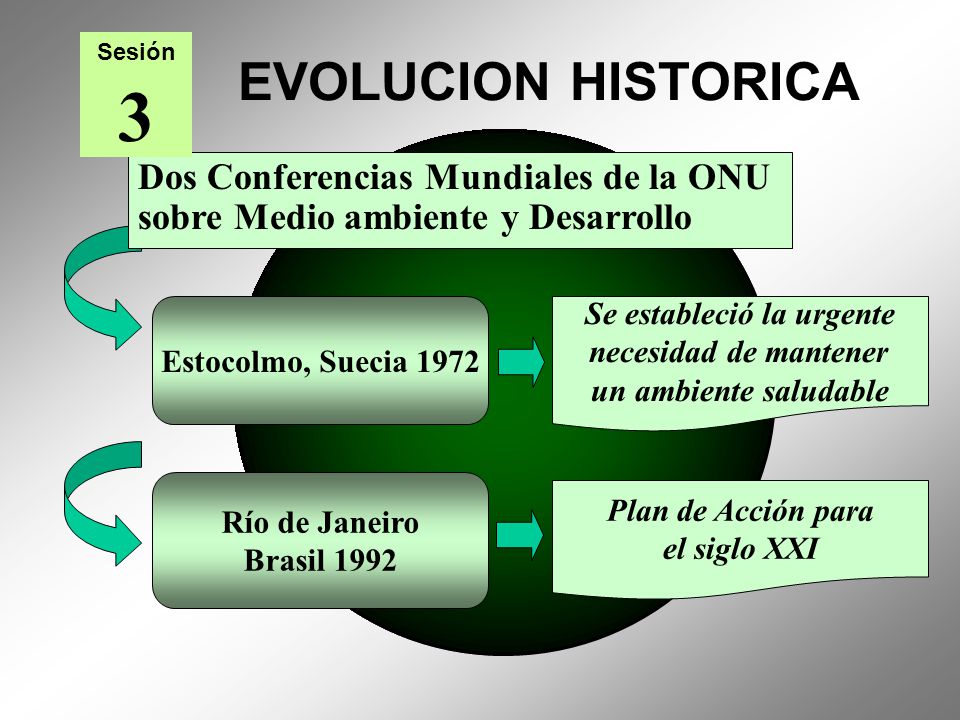 Sesión
3

EVOLUCION HISTORICA

Dos Conferencias Mundiales de la ONU sobre Medio ambiente y Desarrollo

Estocolmo, Suecia 1972

Se estableció la urgente necesidad de mantener un ambiente saludable

Río de Janeiro
Brasil 1992

Plan de Acción para el siglo XXI